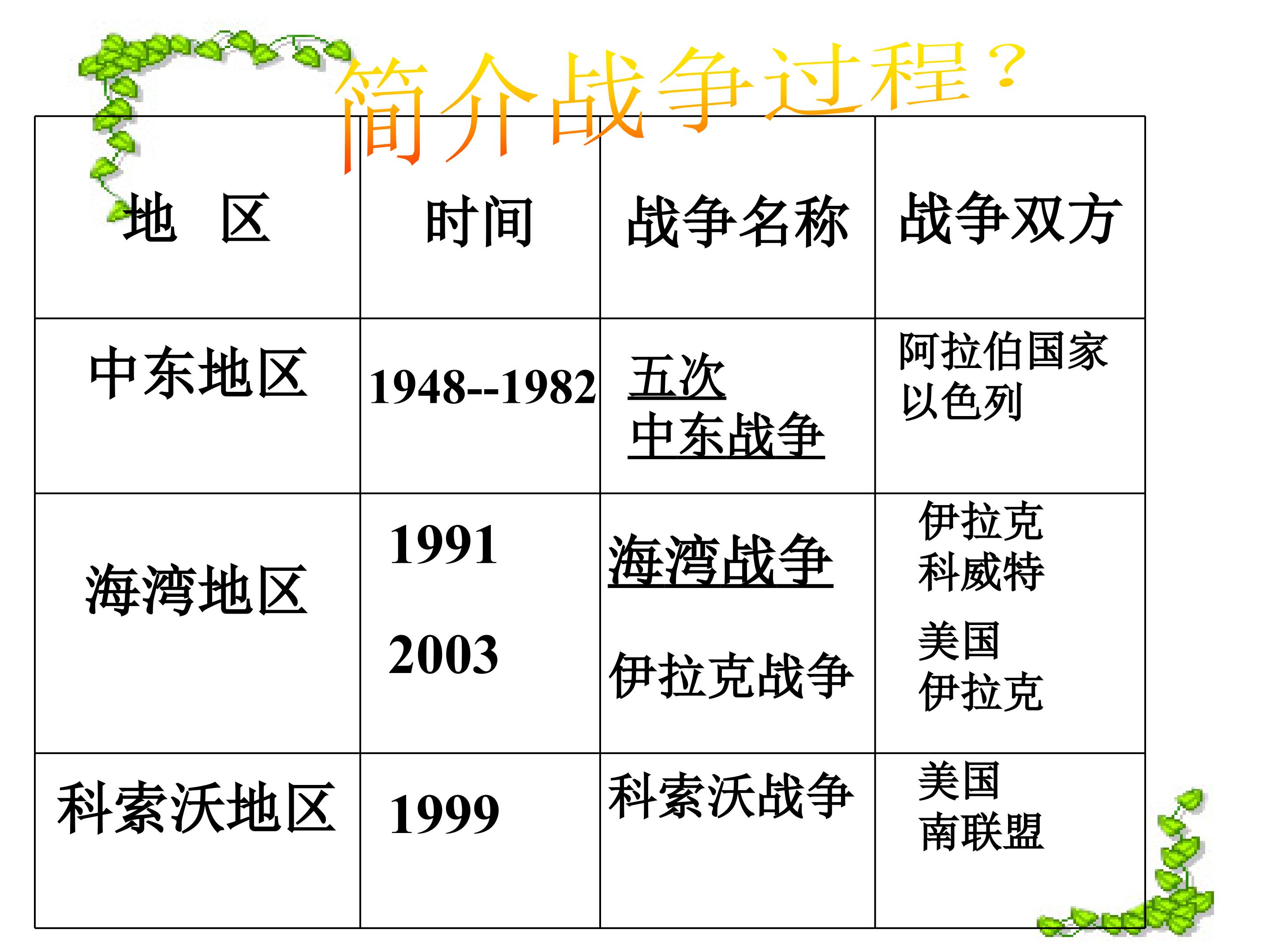 简介战争过程？

| 地 区 | 时间 | 战争名称 | 战争双方 |
|---|---|---|---|
| 中东地区 | 1948--1982 | 五次 中东战争 | 阿拉伯国家 以色列 |
| 海湾地区 | 1991 2003 | 海湾战争 伊拉克战争 | 伊拉克 科威特 美国 伊拉克 |
| 科索沃地区 | 1999 | 科索沃战争 | 美国 南联盟 |